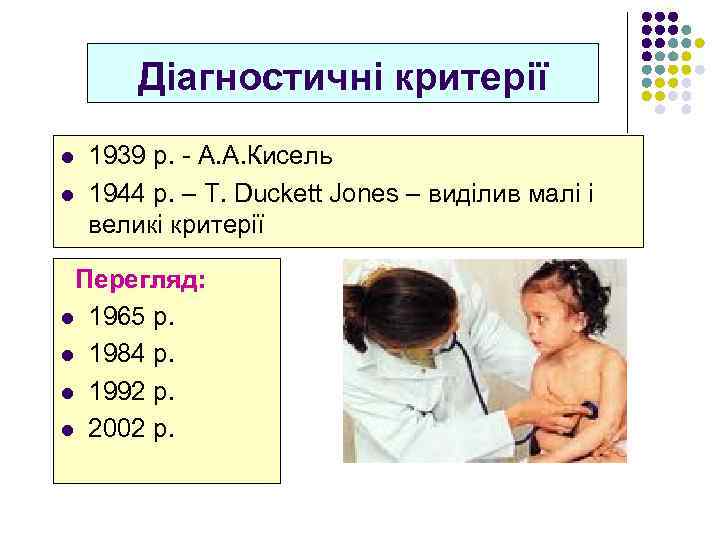 Діагностичні критерії

- 1939 р. - А.А.Кисель
- 1944 р. – T. Duckett Jones – виділив малі і великі критерії

Перегляд:
- 1965 р.
- 1984 р.
- 1992 р.
- 2002 р.